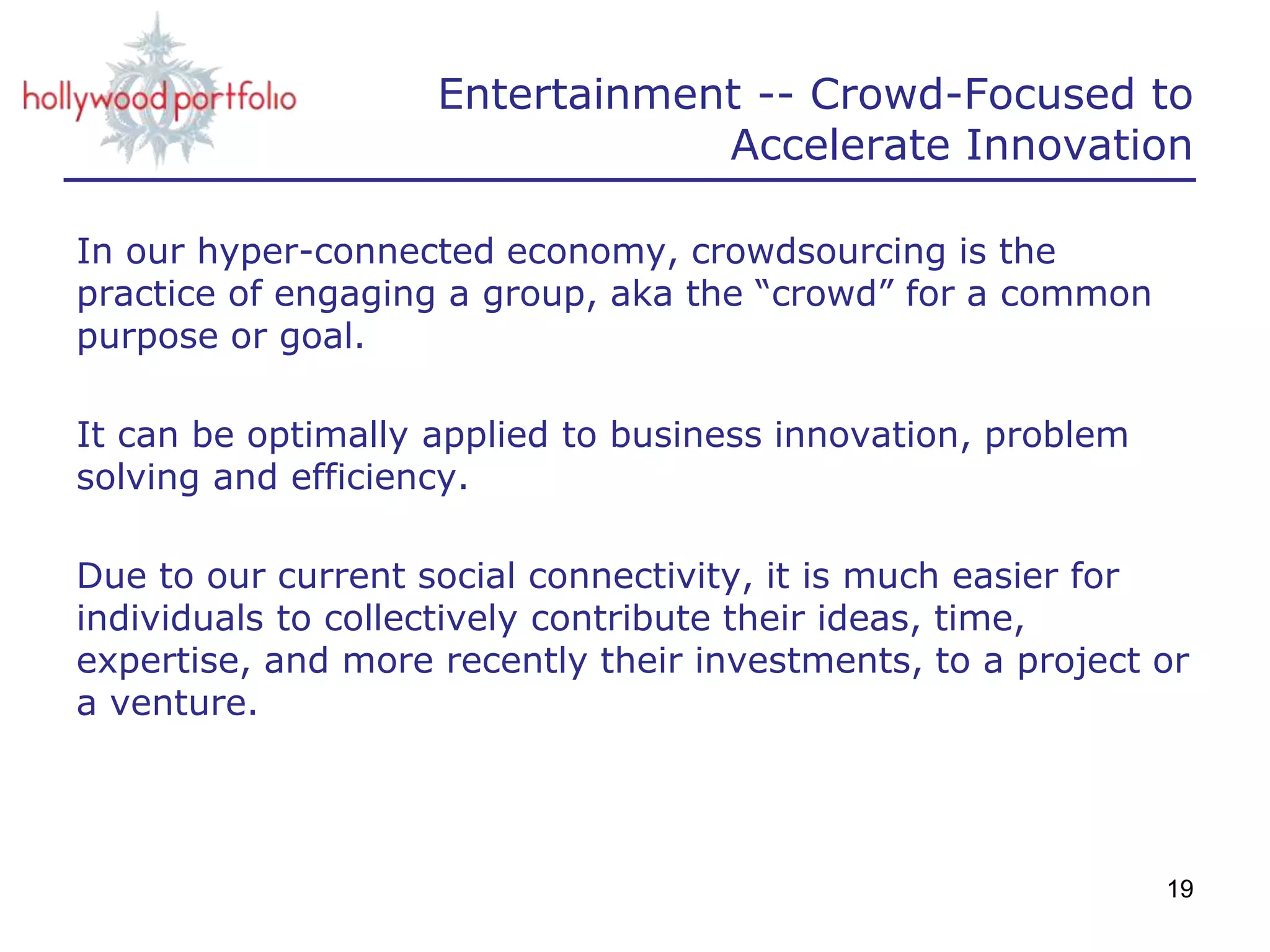 hollywood portfolio

Entertainment -- Crowd-Focused to Accelerate Innovation

In our hyper-connected economy, crowdsourcing is the practice of engaging a group, aka the “crowd” for a common purpose or goal.

It can be optimally applied to business innovation, problem solving and efficiency.

Due to our current social connectivity, it is much easier for individuals to collectively contribute their ideas, time, expertise, and more recently their investments, to a project or a venture.

19